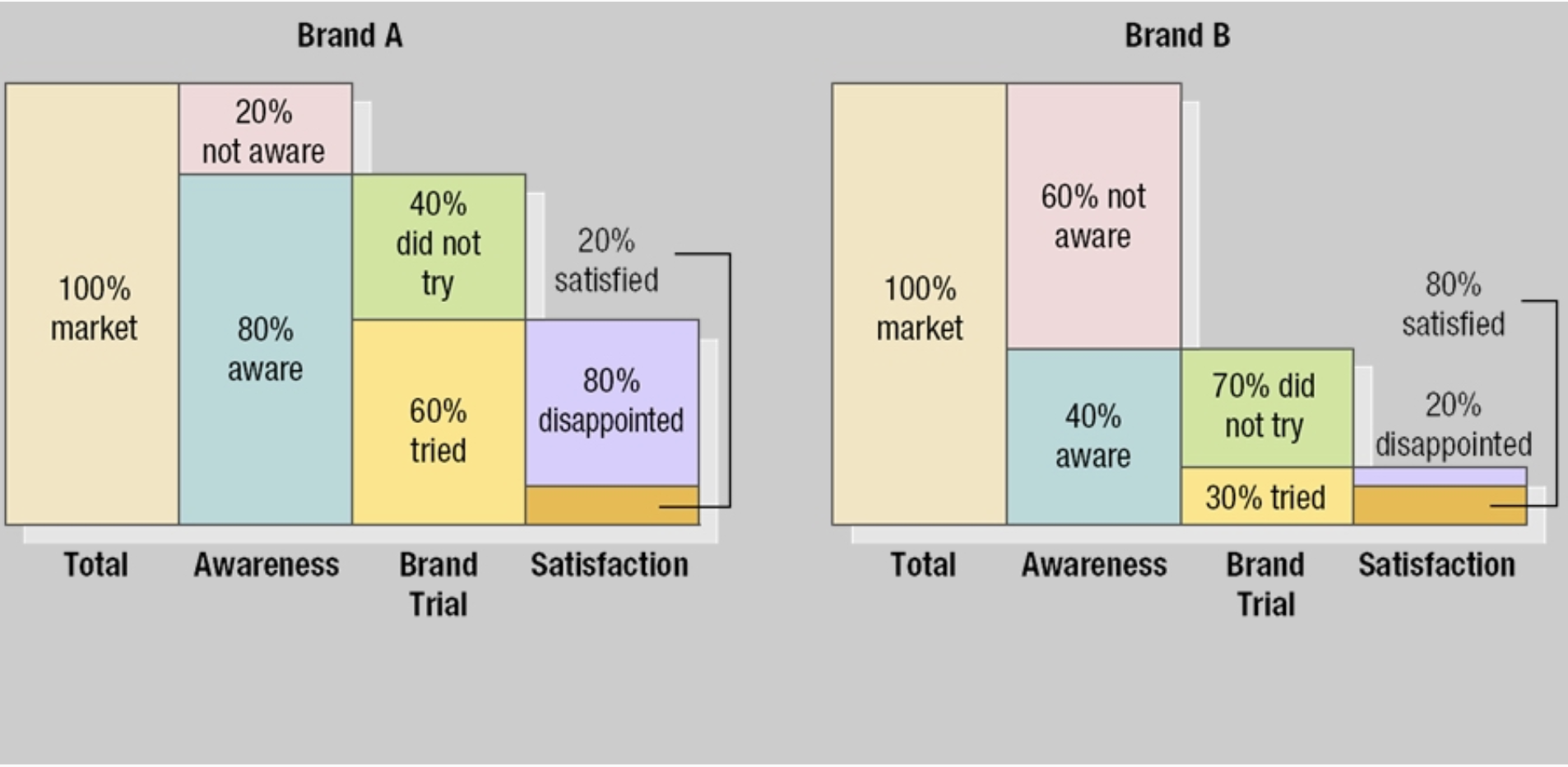 Brand A

100% market

20% not aware

80% aware

40% did not try

60% tried

20% satisfied

80% disappointed

Total

Awareness

Brand Trial

Satisfaction

Brand B

100% market

60% not aware

40% aware

70% did not try

30% tried

80% satisfied

20% disappointed

Total

Awareness

Brand Trial

Satisfaction